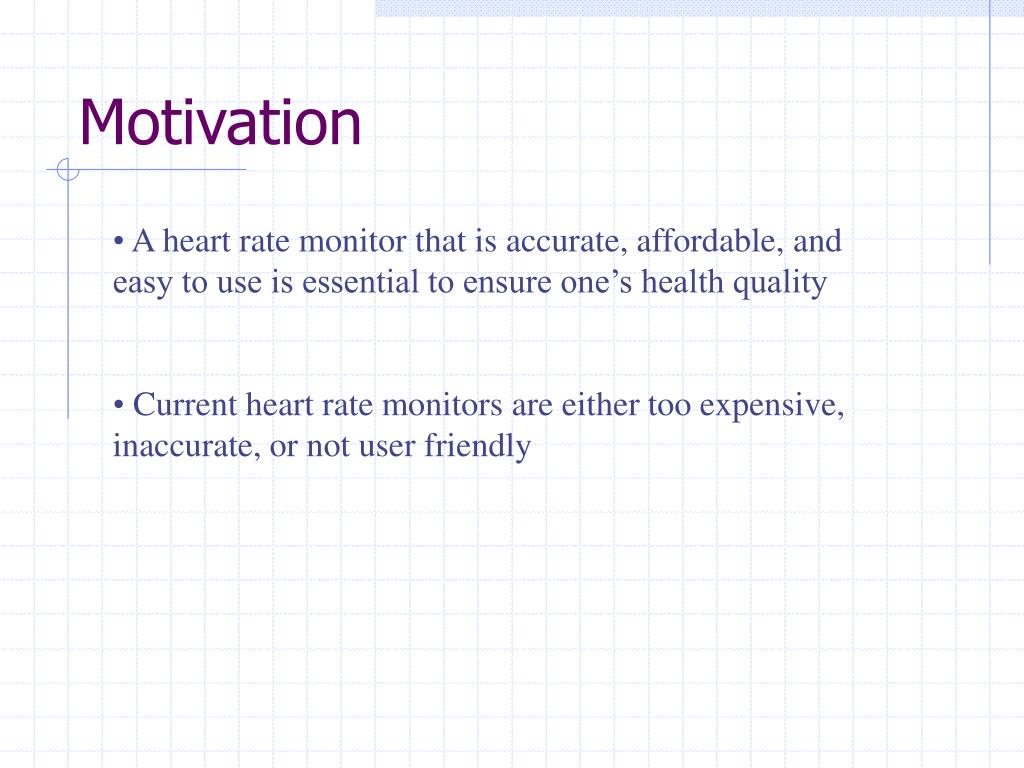 Motivation

• A heart rate monitor that is accurate, affordable, and easy to use is essential to ensure one’s health quality

• Current heart rate monitors are either too expensive, inaccurate, or not user friendly